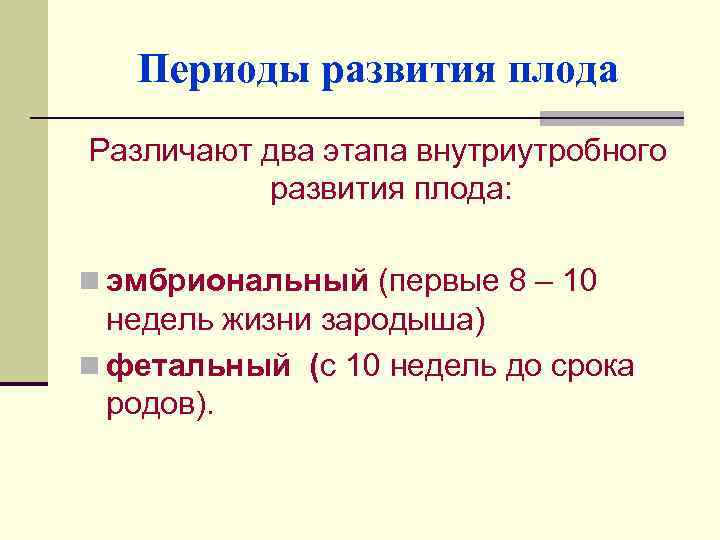 Периоды развития плода

Различают два этапа внутриутробного развития плода:

эмбриональный (первые 8 – 10 недель жизни зародыша)

фетальный (с 10 недель до срока родов).